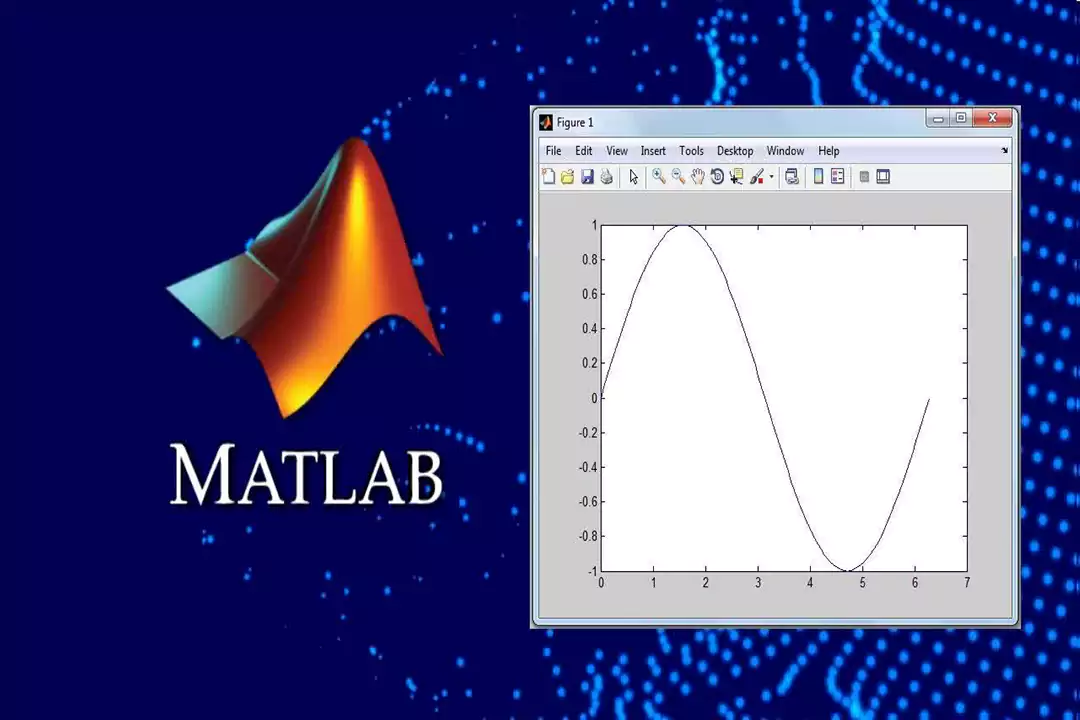 MATLAB

Figure 1

File Edit View Insert Tools Desktop Window Help

1
0.8
0.6
0.4
0.2
0
-0.2
-0.4
-0.6
-0.8
-1

0 1 2 3 4 5 6 7